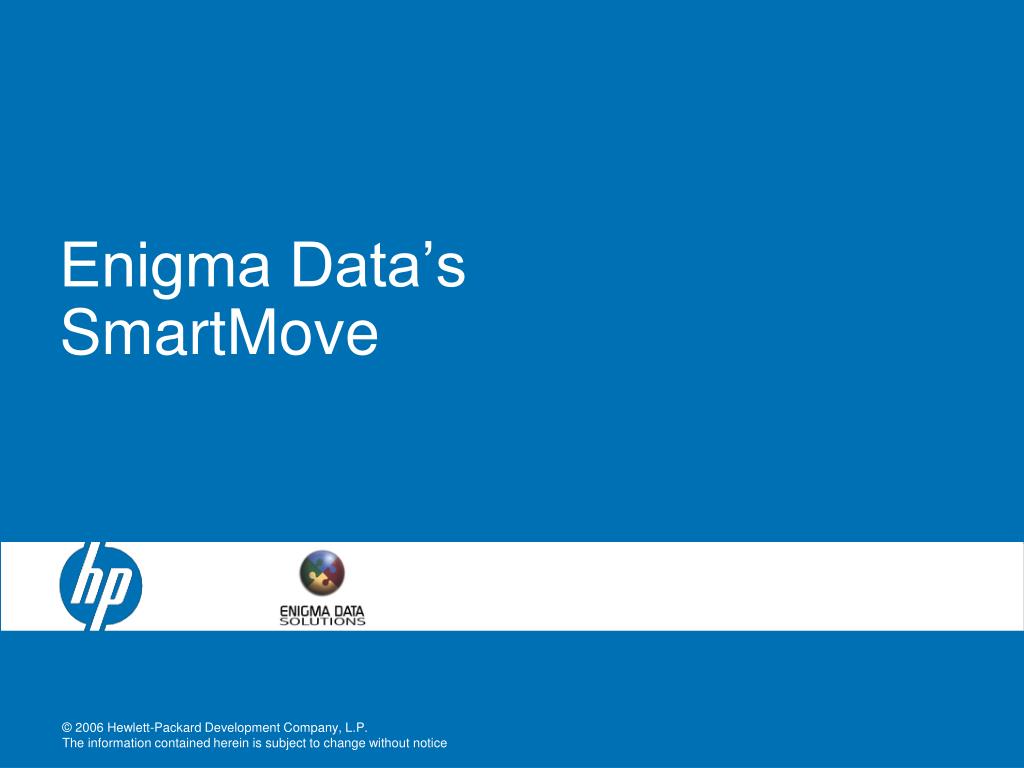 Enigma Data’s SmartMove

hp

ENIGMA DATA
SOLUTIONS

© 2006 Hewlett-Packard Development Company, L.P.
The information contained herein is subject to change without notice